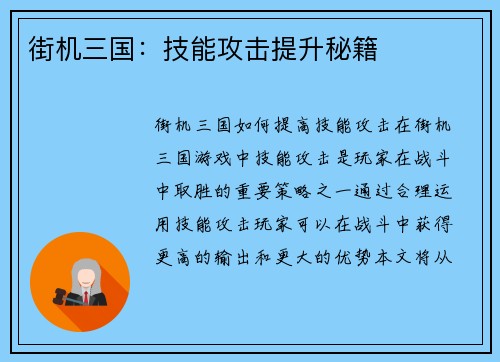 街机三国：技能攻击提升秘籍

街机三国如何提高技能攻击在街机三国游戏中技能攻击是玩家在战斗中取胜的重要策略之一通过合理运用技能攻击玩家可以在战斗中获得更高的输出和更大的优势本文将从